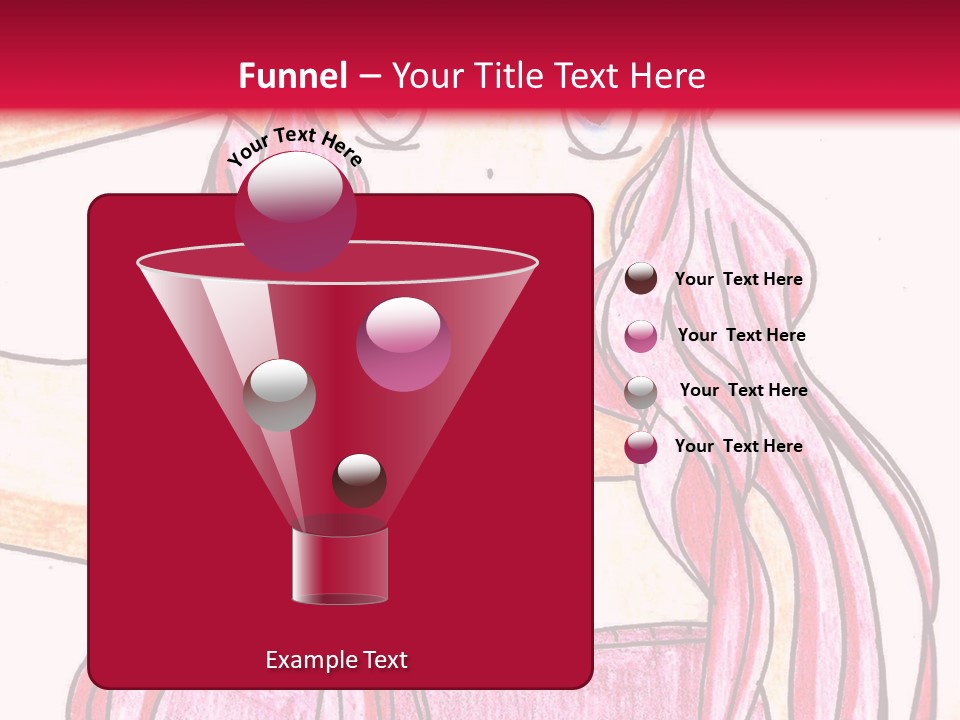 Funnel – Your Title Text Here

Your Text Here

Your Text Here

Your Text Here

Your Text Here

Your Text Here

Example Text